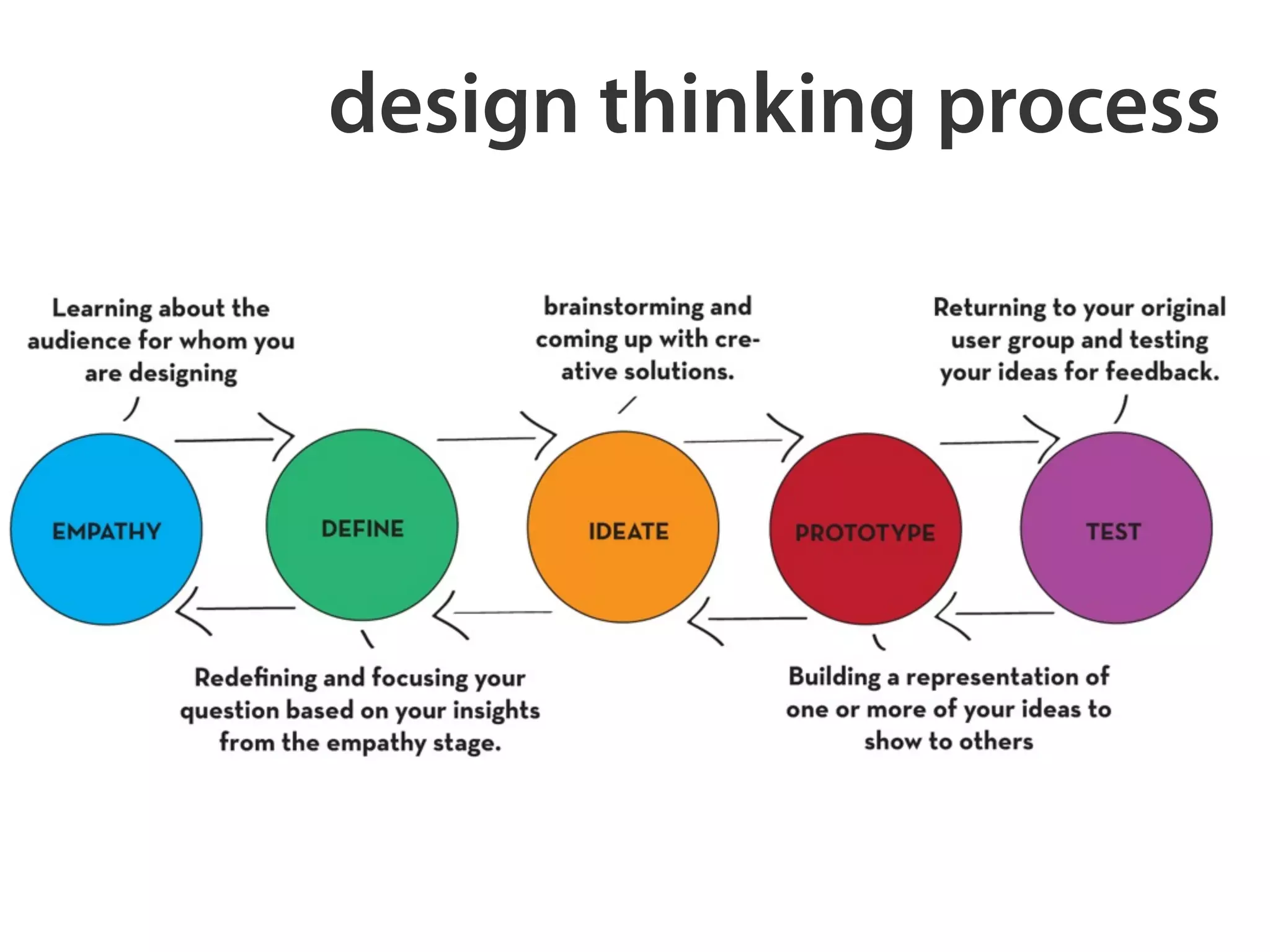 design thinking process

Learning about the audience for whom you are designing

brainstorming and coming up with creative solutions.

Returning to your original user group and testing your ideas for feedback.

EMPATHY

DEFINE

IDEATE

PROTOTYPE

TEST

Redefining and focusing your question based on your insights from the empathy stage.

Building a representation of one or more of your ideas to show to others